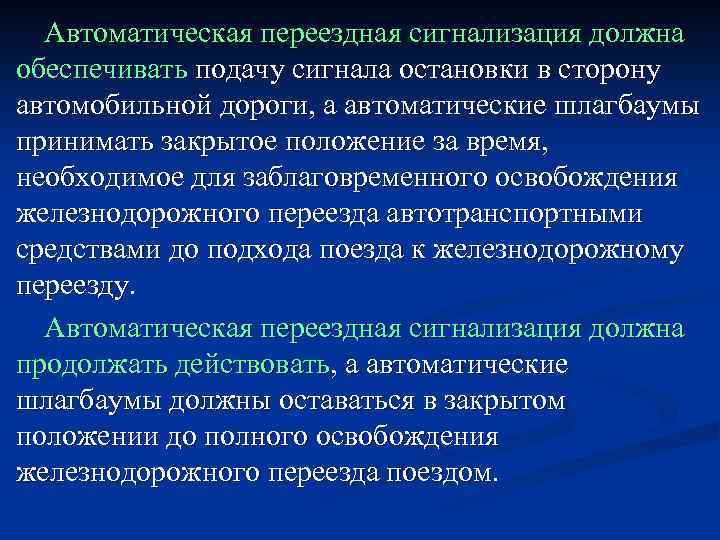 Автоматическая переездная сигнализация должна обеспечивать подачу сигнала остановки в сторону автомобильной дороги, а автоматические шлагбаумы принимать закрытое положение за время, необходимое для заблаговременного освобождения железнодорожного переезда автотранспортными средствами до подхода поезда к железнодорожному переезду.

Автоматическая переездная сигнализация должна продолжать действовать, а автоматические шлагбаумы должны оставаться в закрытом положении до полного освобождения железнодорожного переезда поездом.